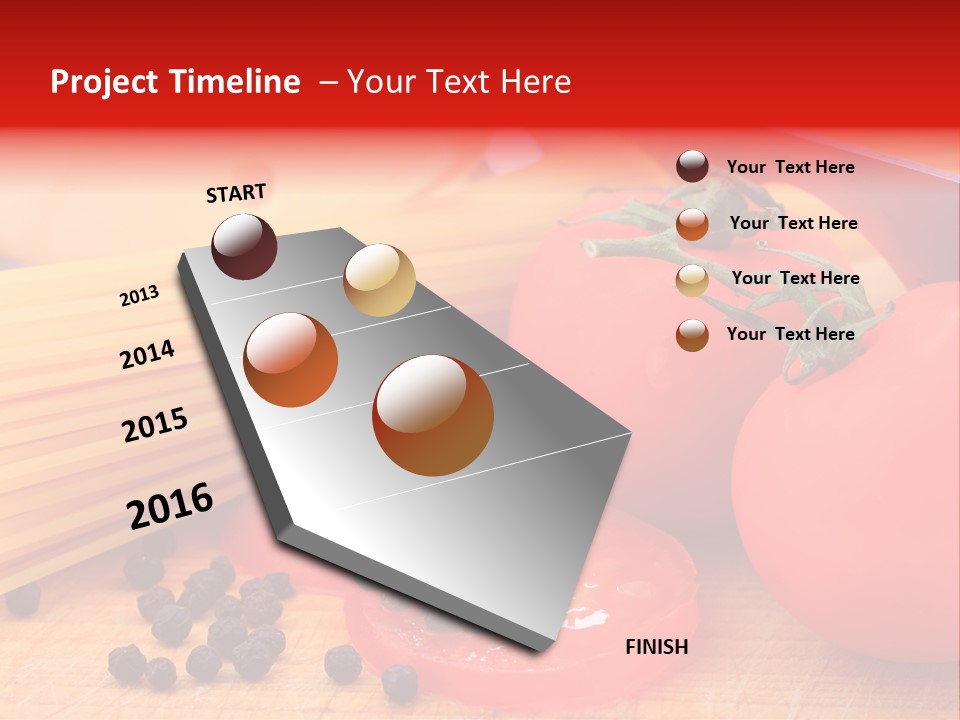 Project Timeline – Your Text Here

START

2013

2014

2015

2016

FINISH

Your Text Here

Your Text Here

Your Text Here

Your Text Here